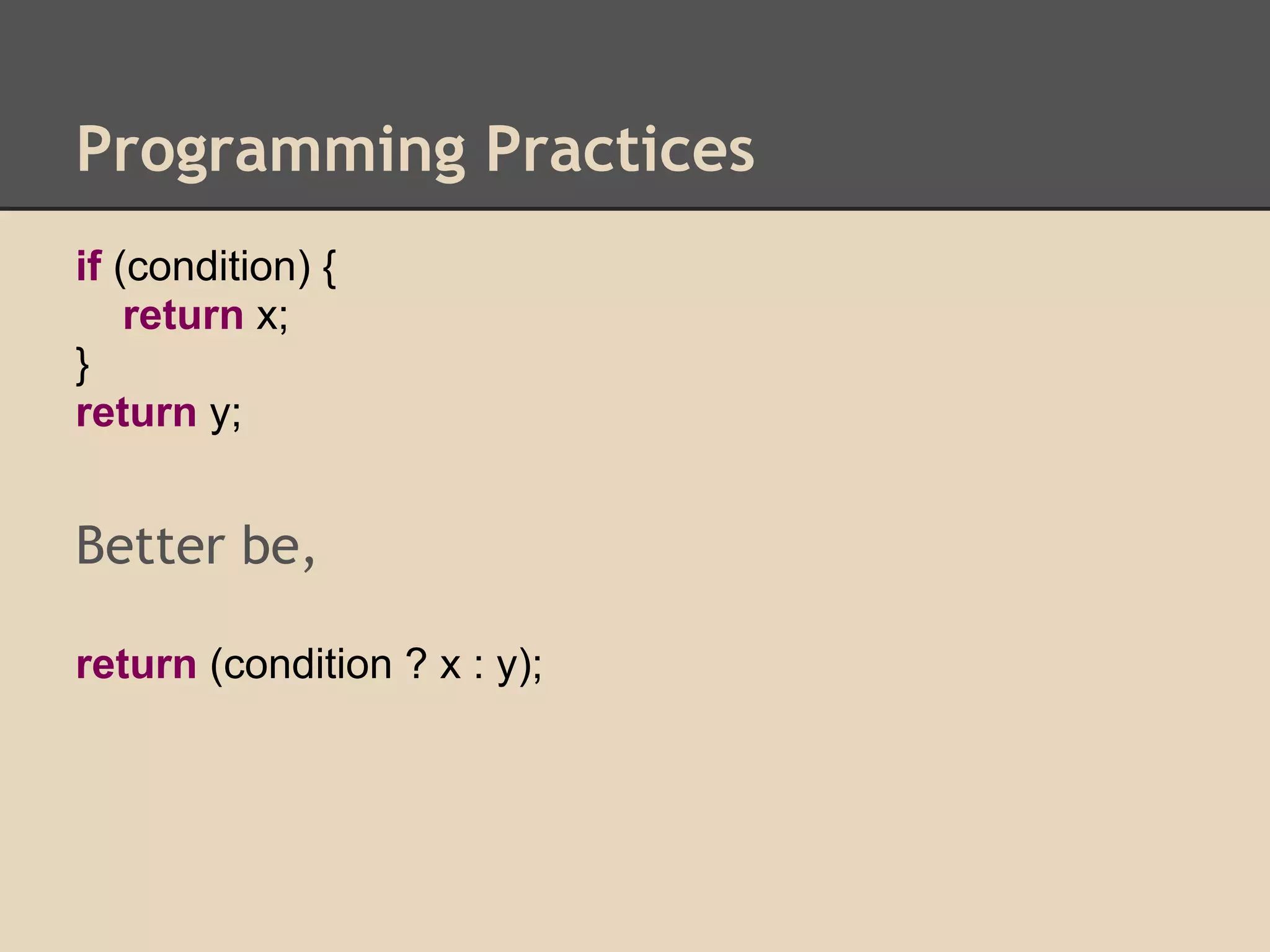 Programming Practices

if (condition) {
  return x;
}
return y;

Better be,

return (condition ? x : y);